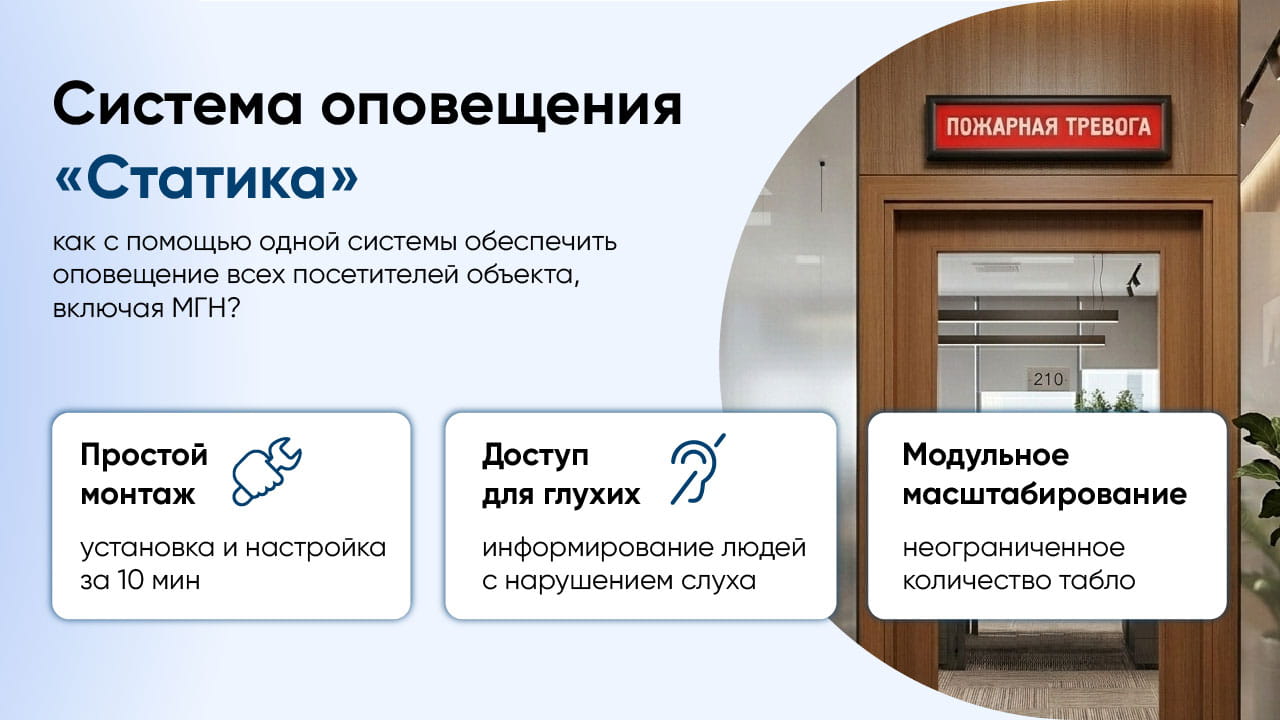 Система оповещения «Статика»

как с помощью одной системы обеспечить оповещение всех посетителей объекта, включая МГН?

ПОЖАРНАЯ ТРЕВОГА

210

Простой монтаж

установка и настройка за 10 мин

Доступ для глухих

информирование людей с нарушением слуха

Модульное масштабирование

неограниченное количество табло